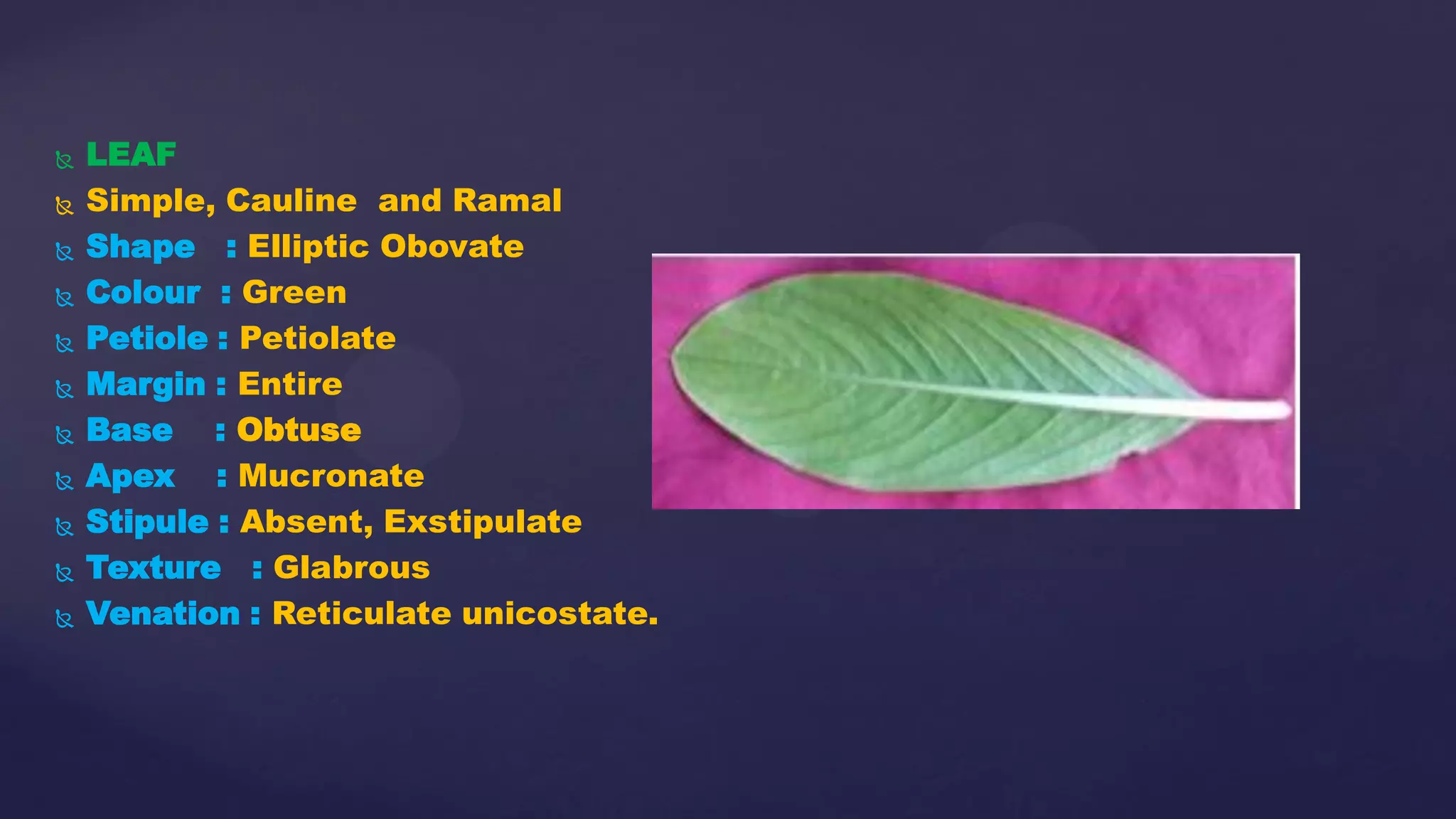 LEAF
Simple, Cauline and Ramal
Shape : Elliptic Obovate
Colour : Green
Petiole : Petiolate
Margin : Entire
Base : Obtuse
Apex : Mucronate
Stipule : Absent, Exstipulate
Texture : Glabrous
Venation : Reticulate unicostate.